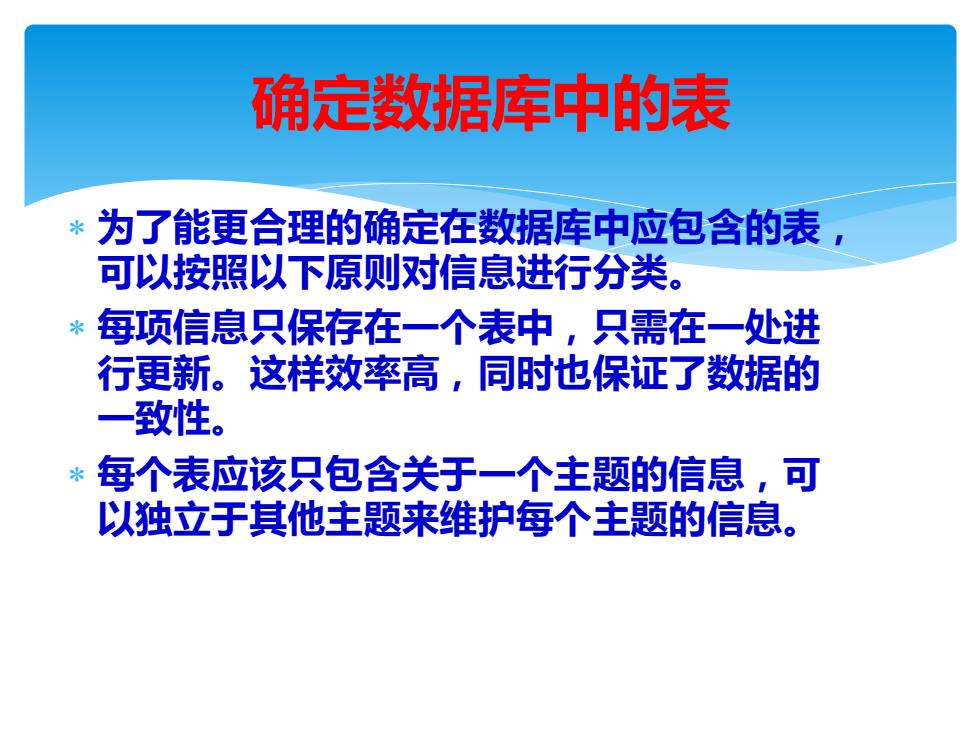 确定数据库中的表

* 为了能更合理的确定在数据库中应包含的表，可以按照以下原则对信息进行分类。
* 每项信息只保存在一个表中，只需在一处进行更新。这样效率高，同时也保证了数据的一致性。
* 每个表应该只包含关于一个主题的信息，可以独立于其他主题来维护每个主题的信息。